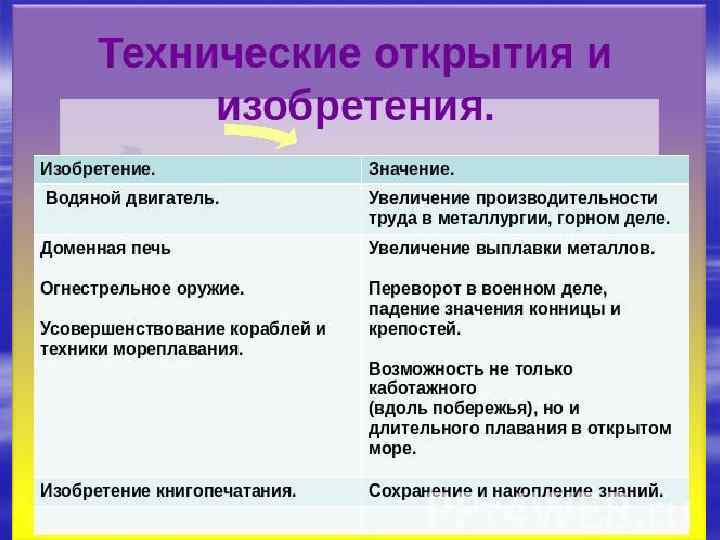 Технические открытия и изобретения.

| Изобретение. | Значение. |
|---|---|
| Водяной двигатель. | Увеличение производительности труда в металлургии, горном деле. |
| Доменная печь<br><br>Огнестрельное оружие.<br><br>Усовершенствование кораблей и техники мореплавания. | Увеличение выплавки металлов.<br><br>Переворот в военном деле, падение значения конницы и крепостей.<br><br>Возможность не только каботажного (вдоль побережья), но и длительного плавания в открытом море. |
| Изобретение книгопечатания. | Сохранение и накопление знаний. |